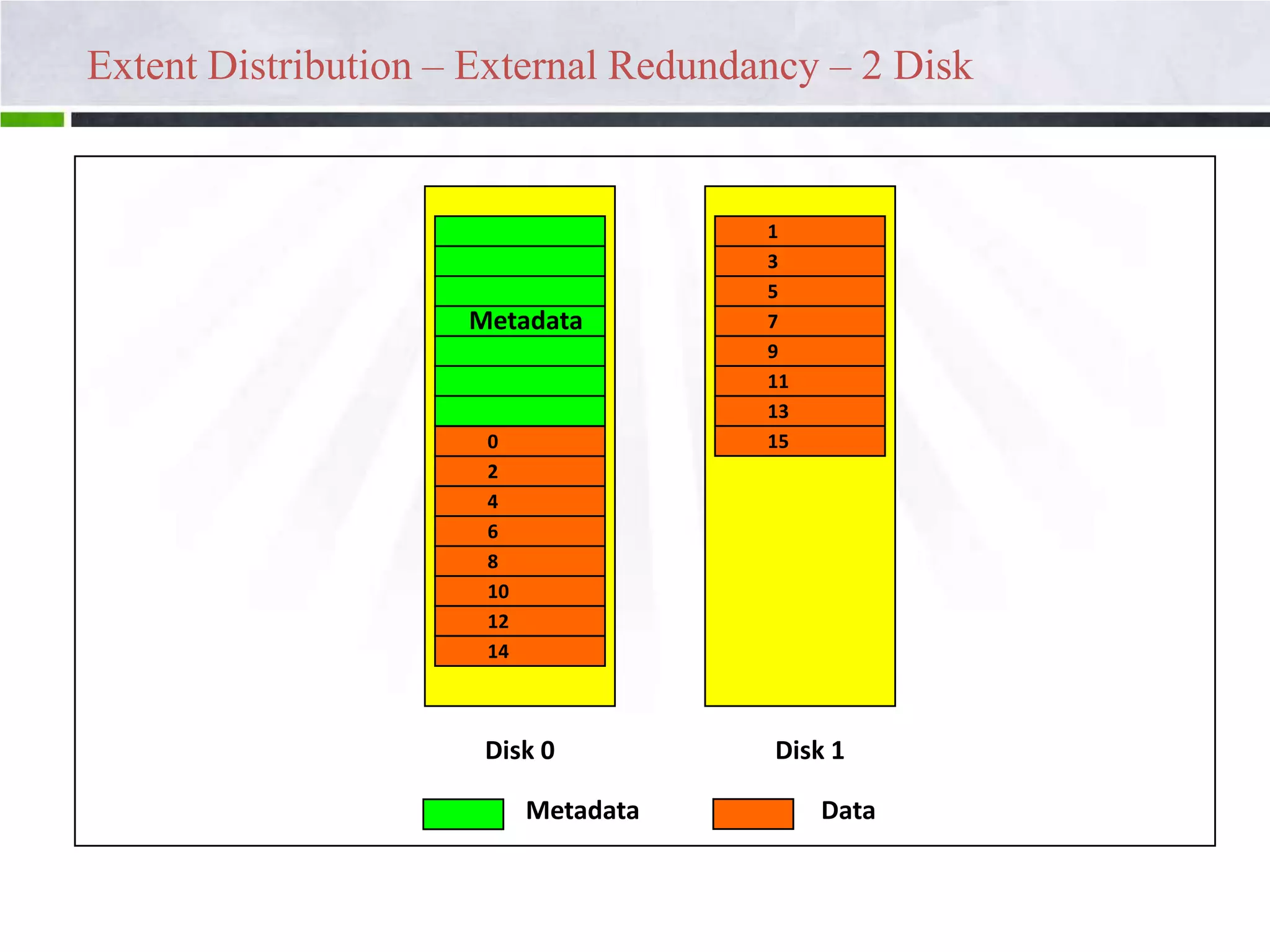 Extent Distribution – External Redundancy – 2 Disk

Metadata
0
2
4
6
8
10
12
14

1
3
5
7
9
11
13
15

Disk 0

Disk 1

Metadata

Data